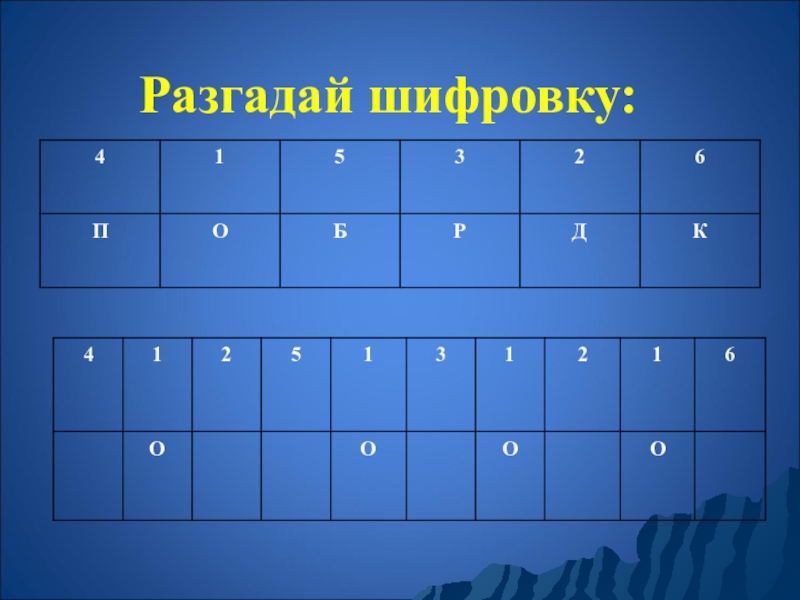 Разгадай шифровку:

| 4 | 1 | 5 | 3 | 2 | 6 |
|---|---|---|---|---|---|
| П | О | Б | Р | Д | К |

| 4 | 1 | 2 | 5 | 1 | 3 | 1 | 2 | 1 | 6 |
|---|---|---|---|---|---|---|---|---|---|
|  | О |  |  | О |  | О |  | О |  |